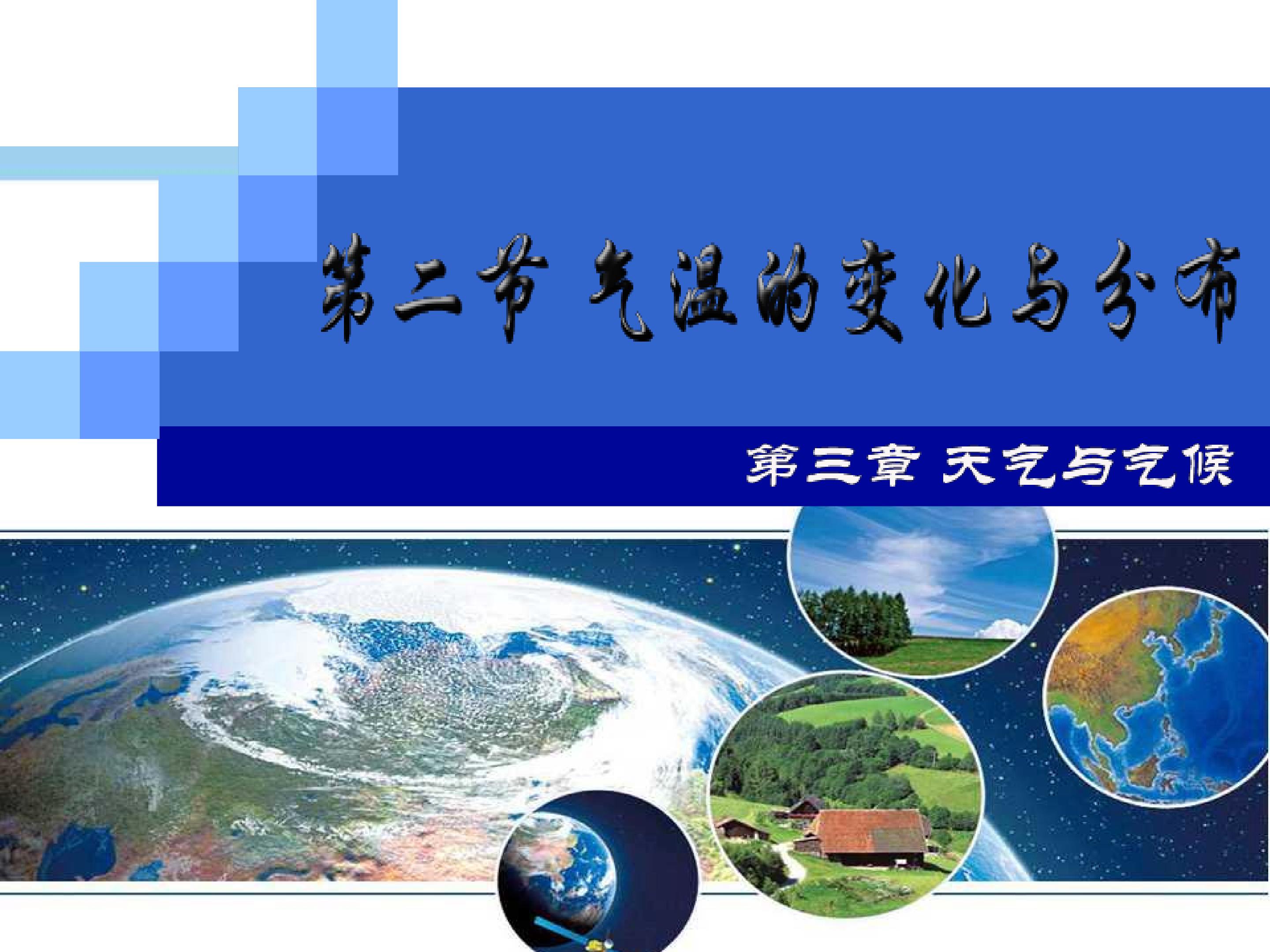 第二节 气温的变化与分布

第三章 天气与气候